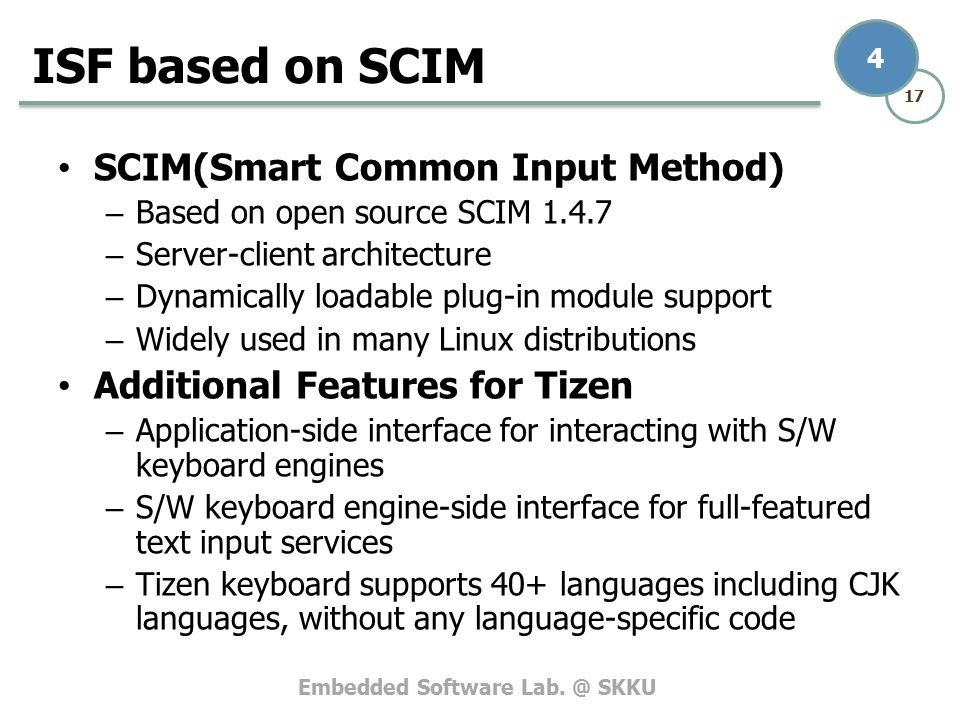 ISF based on SCIM

4

17

• SCIM(Smart Common Input Method)
– Based on open source SCIM 1.4.7
– Server-client architecture
– Dynamically loadable plug-in module support
– Widely used in many Linux distributions

• Additional Features for Tizen
– Application-side interface for interacting with S/W keyboard engines
– S/W keyboard engine-side interface for full-featured text input services
– Tizen keyboard supports 40+ languages including CJK languages, without any language-specific code

Embedded Software Lab. @ SKKU